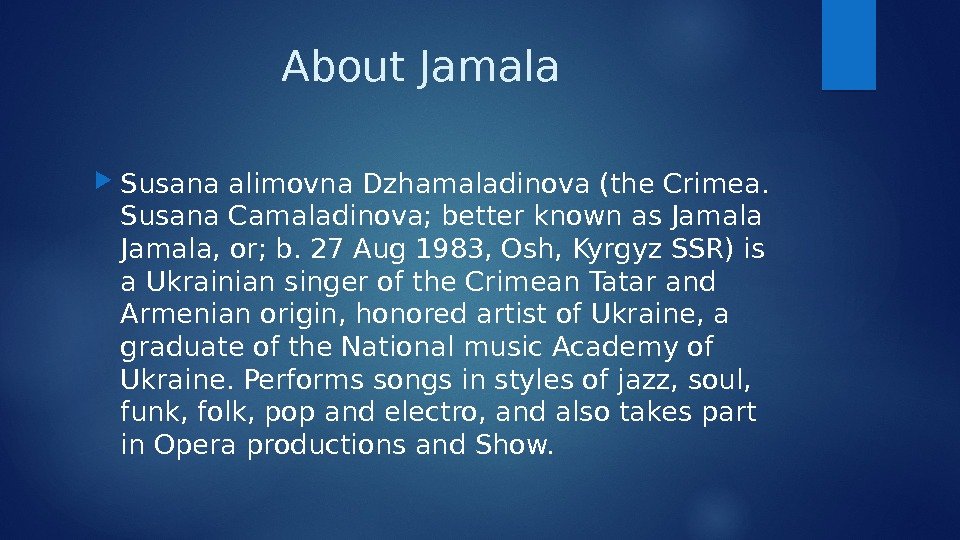 About Jamala

Susana alimovna Dzhamaladinova (the Crimea. Susana Camaladinova; better known as Jamala Jamala, or; b. 27 Aug 1983, Osh, Kyrgyz SSR) is a Ukrainian singer of the Crimean Tatar and Armenian origin, honored artist of Ukraine, a graduate of the National music Academy of Ukraine. Performs songs in styles of jazz, soul, funk, folk, pop and electro, and also takes part in Opera productions and Show.